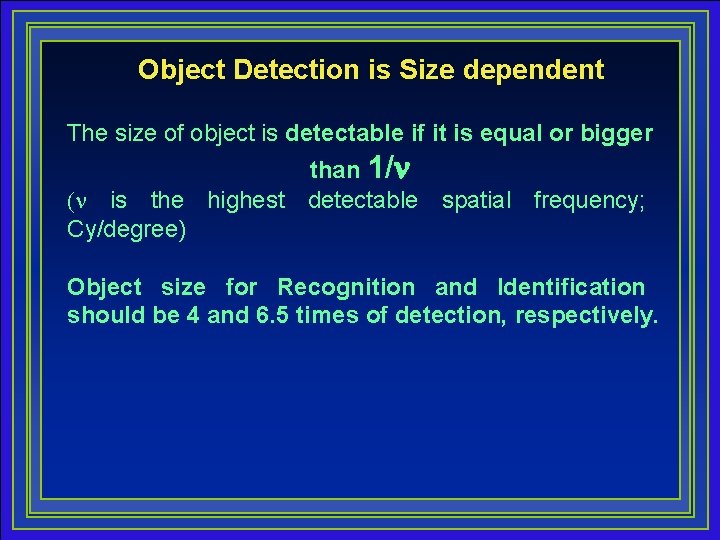 Object Detection is Size dependent

The size of object is detectable if it is equal or bigger than $1/\nu$

($\nu$ is the highest detectable spatial frequency; Cy/degree)

Object size for Recognition and Identification should be 4 and 6.5 times of detection, respectively.